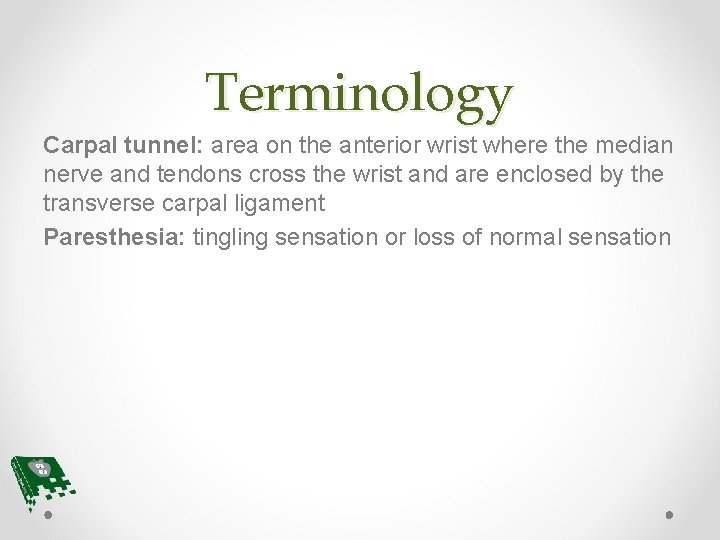 Terminology

Carpal tunnel: area on the anterior wrist where the median nerve and tendons cross the wrist and are enclosed by the transverse carpal ligament

Paresthesia: tingling sensation or loss of normal sensation